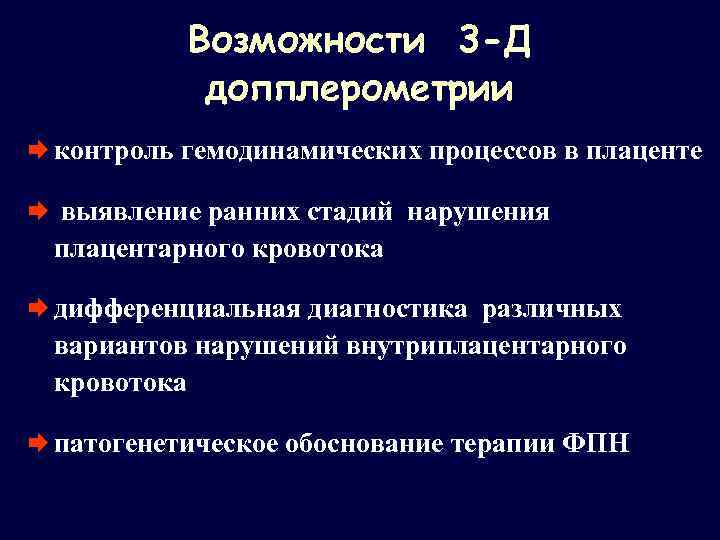 Возможности 3-Д допплерометрии

контроль гемодинамических процессов в плаценте

выявление ранних стадий нарушения плацентарного кровотока

дифференциальная диагностика различных вариантов нарушений внутриплацентарного кровотока

патогенетическое обоснование терапии ФПН